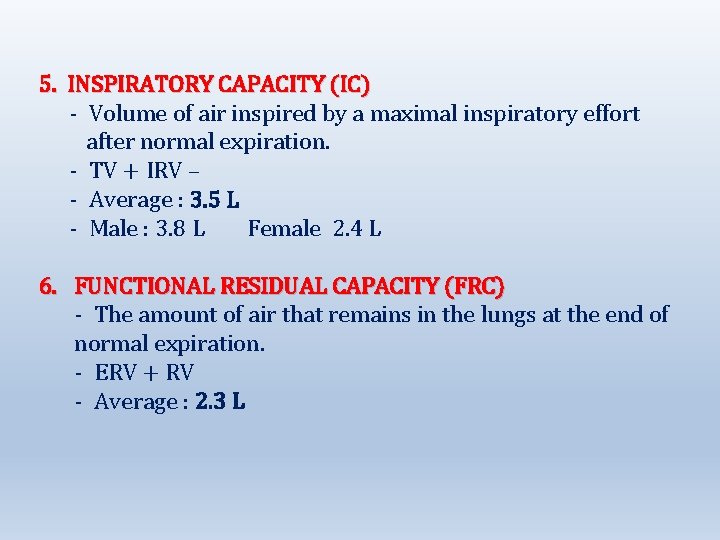 5. INSPIRATORY CAPACITY (IC)

- Volume of air inspired by a maximal inspiratory effort after normal expiration.
- TV + IRV –
- Average : 3.5 L
- Male : 3.8 L Female 2.4 L

6. FUNCTIONAL RESIDUAL CAPACITY (FRC)

- The amount of air that remains in the lungs at the end of normal expiration.
- ERV + RV
- Average : 2.3 L